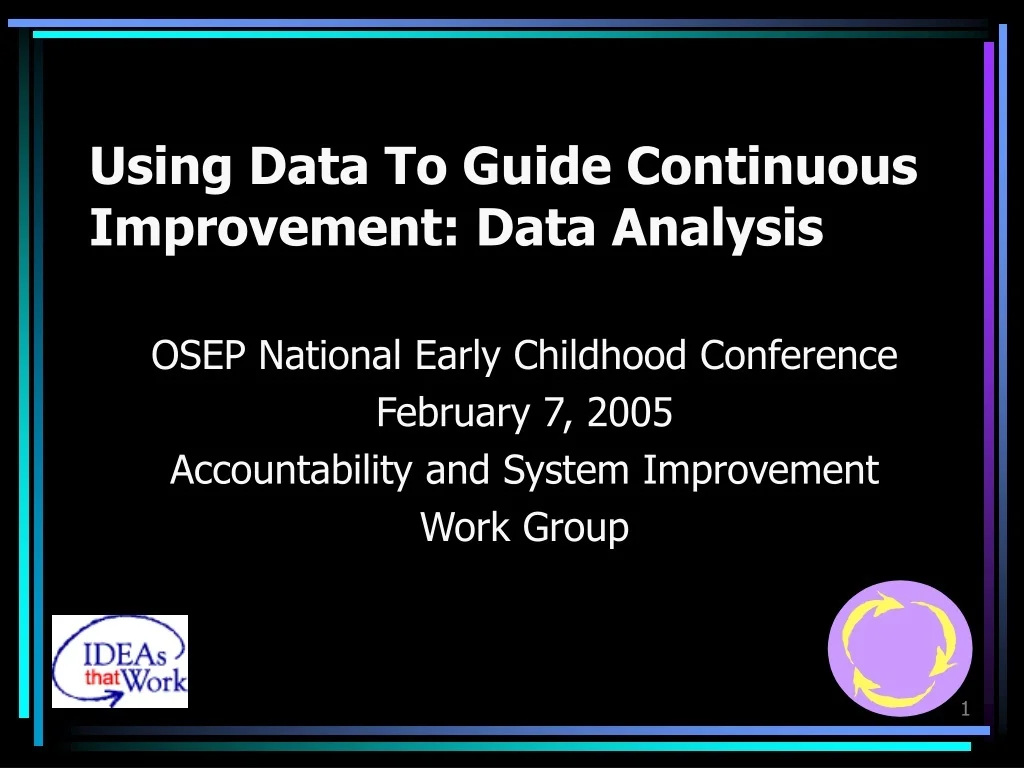 Using Data To Guide Continuous Improvement: Data Analysis

OSEP National Early Childhood Conference
February 7, 2005
Accountability and System Improvement Work Group

IDEAs that Work

1